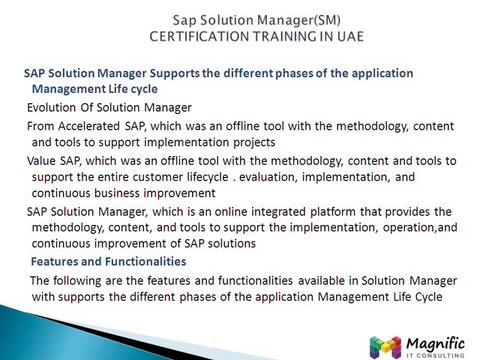 Sap Solution Manager(SM)
CERTIFICATION TRAINING IN UAE

SAP Solution Manager Supports the different phases of the application Management Life cycle

Evolution Of Solution Manager

From Accelerated SAP, which was an offline tool with the methodology, content and tools to support implementation projects

Value SAP, which was an offline tool with the methodology, content and tools to support the entire customer lifecycle . evaluation, implementation, and continuous business improvement

SAP Solution Manager, which is an online integrated platform that provides the methodology, content, and tools to support the implementation, operation,and continuous improvement of SAP solutions

Features and Functionalities

The following are the features and functionalities available in Solution Manager with supports the different phases of the application Management Life Cycle

Magnific
IT CONSULTING